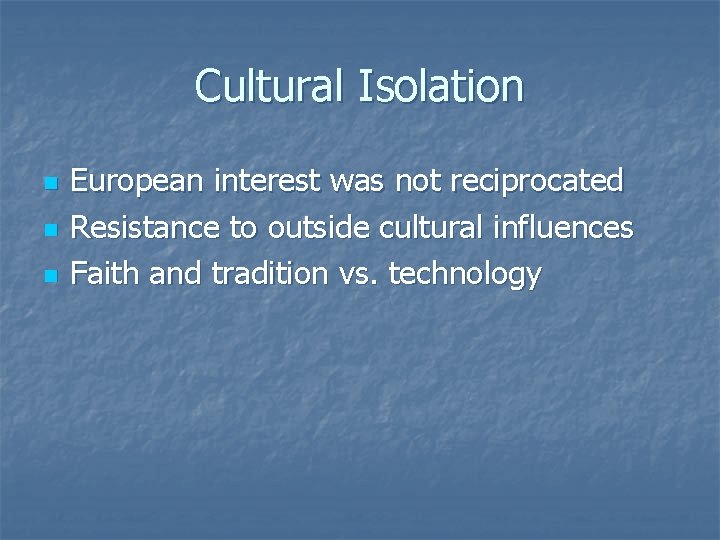 Cultural Isolation

- European interest was not reciprocated
- Resistance to outside cultural influences
- Faith and tradition vs. technology